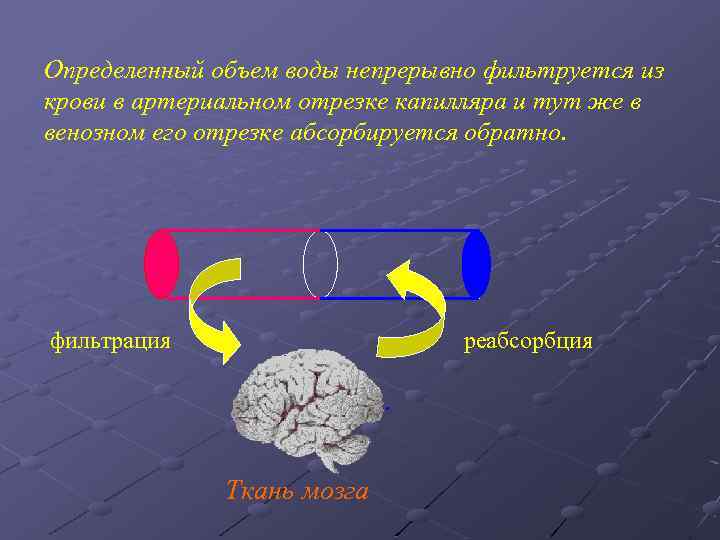 Определенный объем воды непрерывно фильтруется из крови в артериальном отрезке капилляра и тут же в венозном его отрезке абсорбируется обратно.

фильтрация

реабсорбция

Ткань мозга